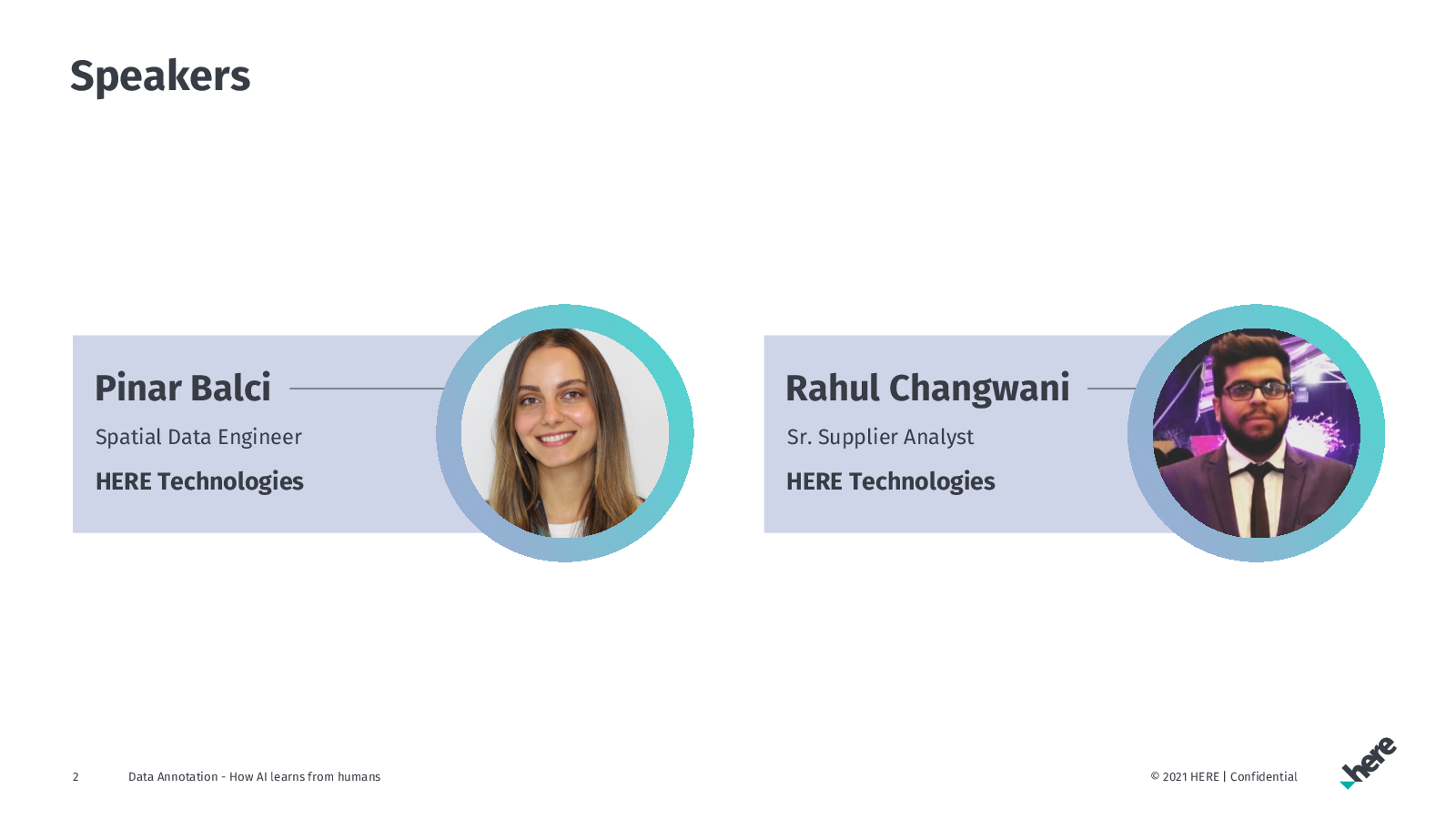 Speakers

Pinar Balci

Spatial Data Engineer

HERE Technologies

Rahul Changwani

Sr. Supplier Analyst

HERE Technologies

2 Data Annotation - How AI learns from humans

© 2021 HERE | Confidential

here